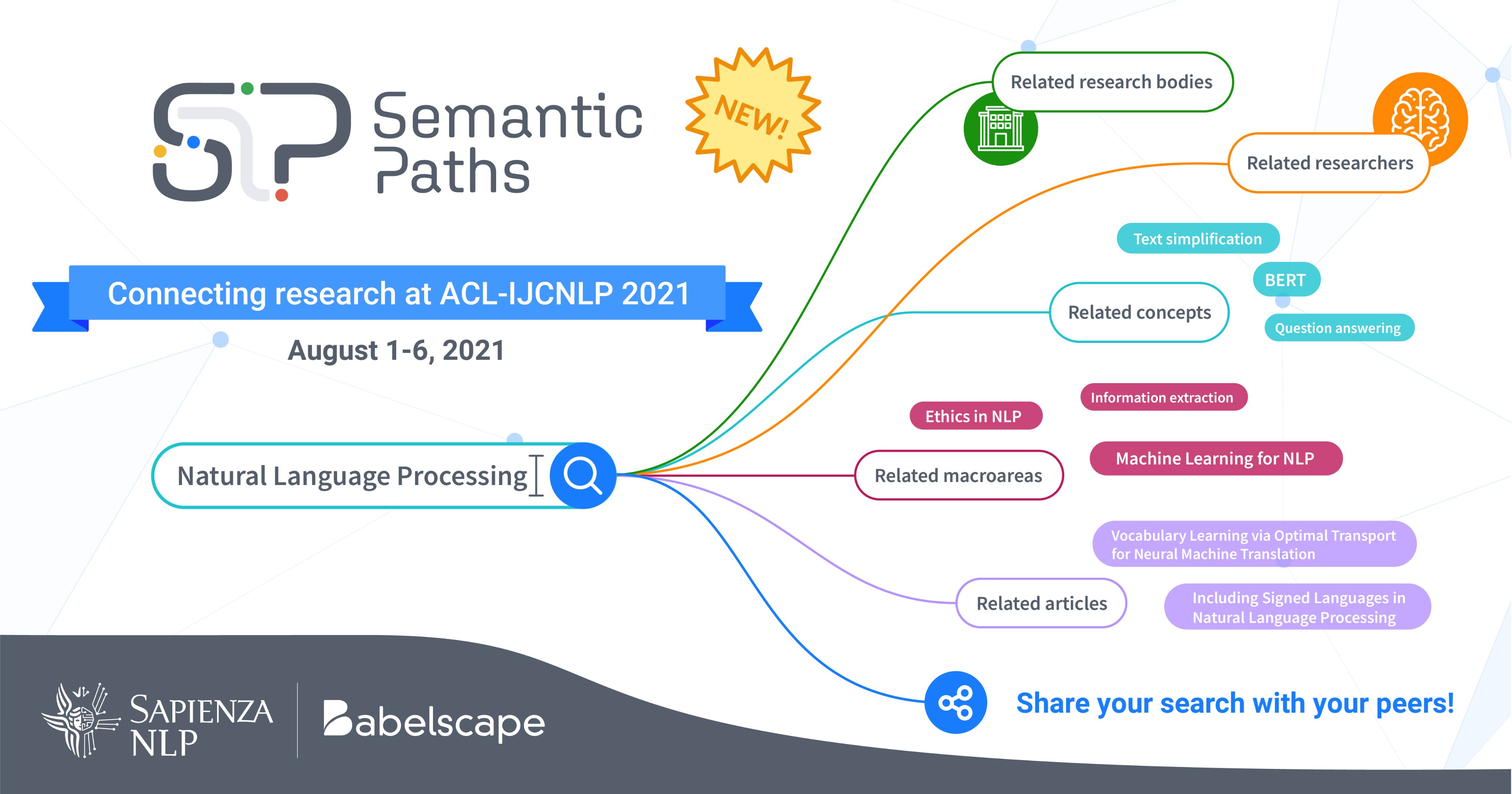 Semantic Paths

NEW!

Connecting research at ACL-IJCNLP 2021

August 1-6, 2021

Natural Language Processing

Related research bodies

Related researchers

Text simplification

BERT

Related concepts

Question answering

Information extraction

Ethics in NLP

Machine Learning for NLP

Related macroareas

Vocabulary Learning via Optimal Transport for Neural Machine Translation

Related articles

Including Signed Languages in Natural Language Processing

Share your search with your peers!

SAPIENZA NLP

Babelscape